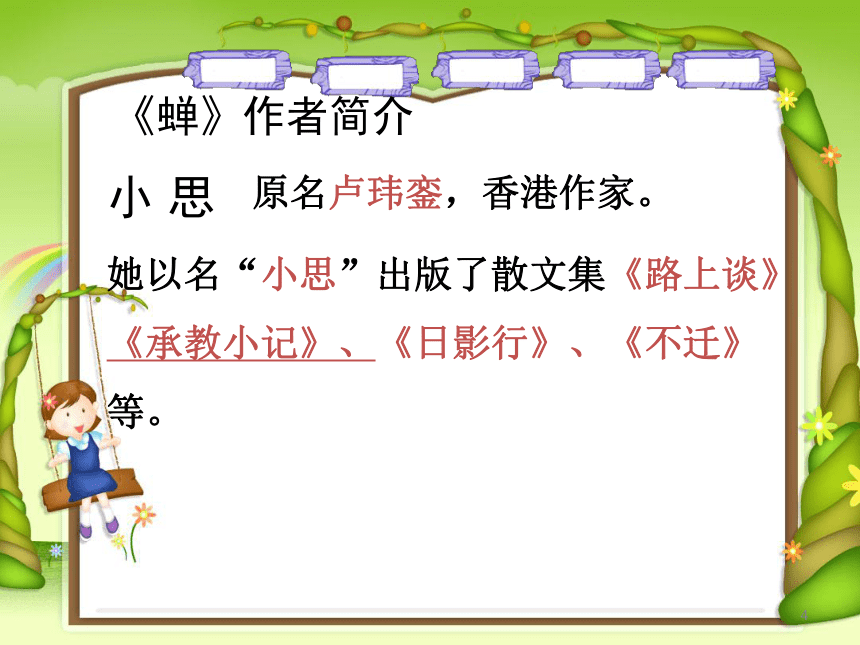 《蝉》作者简介

小 思　原名卢玮銮，香港作家。

她以名“小思”出版了散文集《路上谈》《承教小记》、《日影行》、《不迁》等。